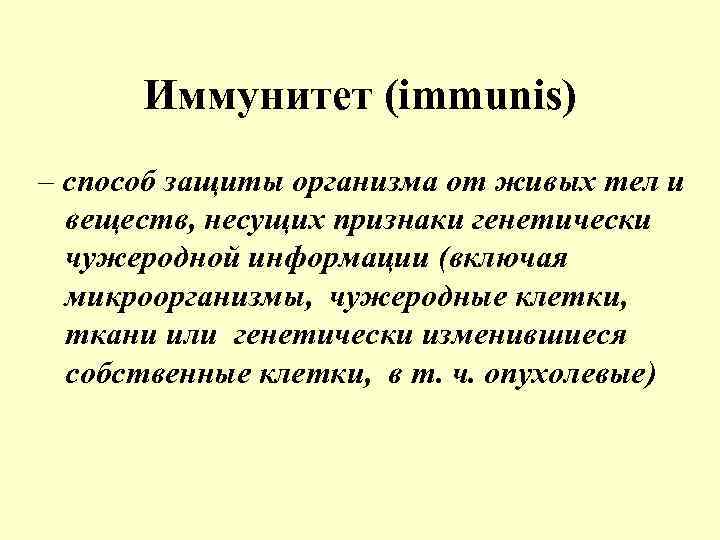 Иммунитет (immunis)

– способ защиты организма от живых тел и веществ, несущих признаки генетически чужеродной информации (включая микроорганизмы, чужеродные клетки, ткани или генетически изменившиеся собственные клетки, в т. ч. опухолевые)